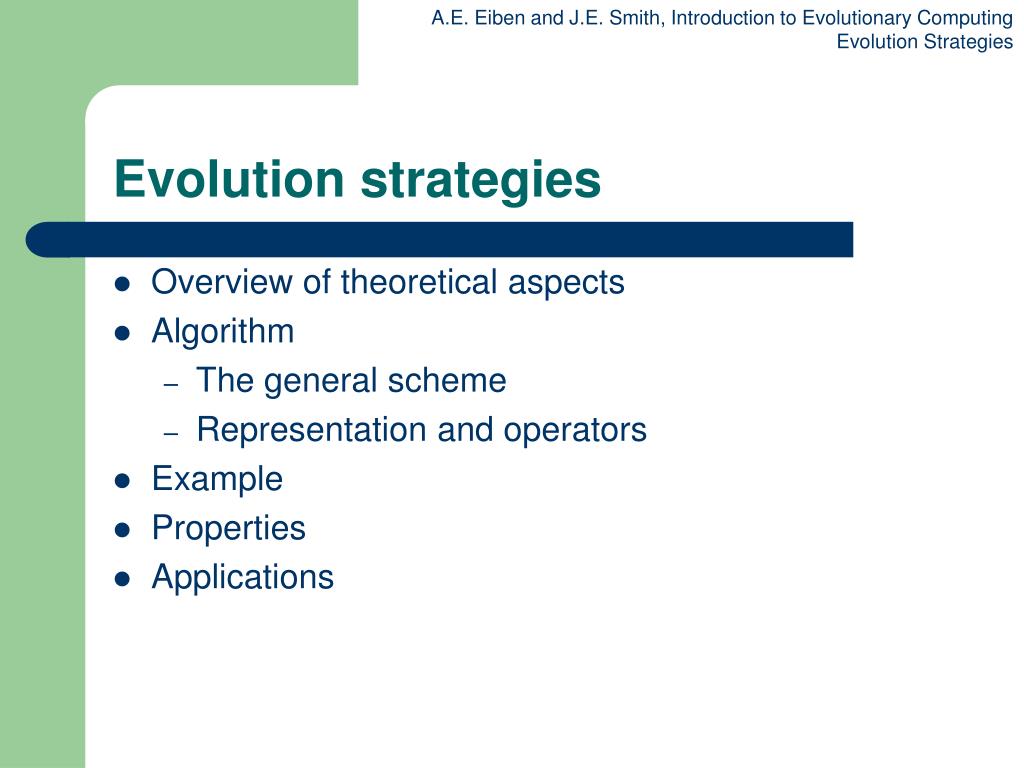 A.E. Eiben and J.E. Smith, Introduction to Evolutionary Computing
Evolution Strategies

Evolution strategies

- Overview of theoretical aspects
- Algorithm
  – The general scheme
  – Representation and operators
- Example
- Properties
- Applications